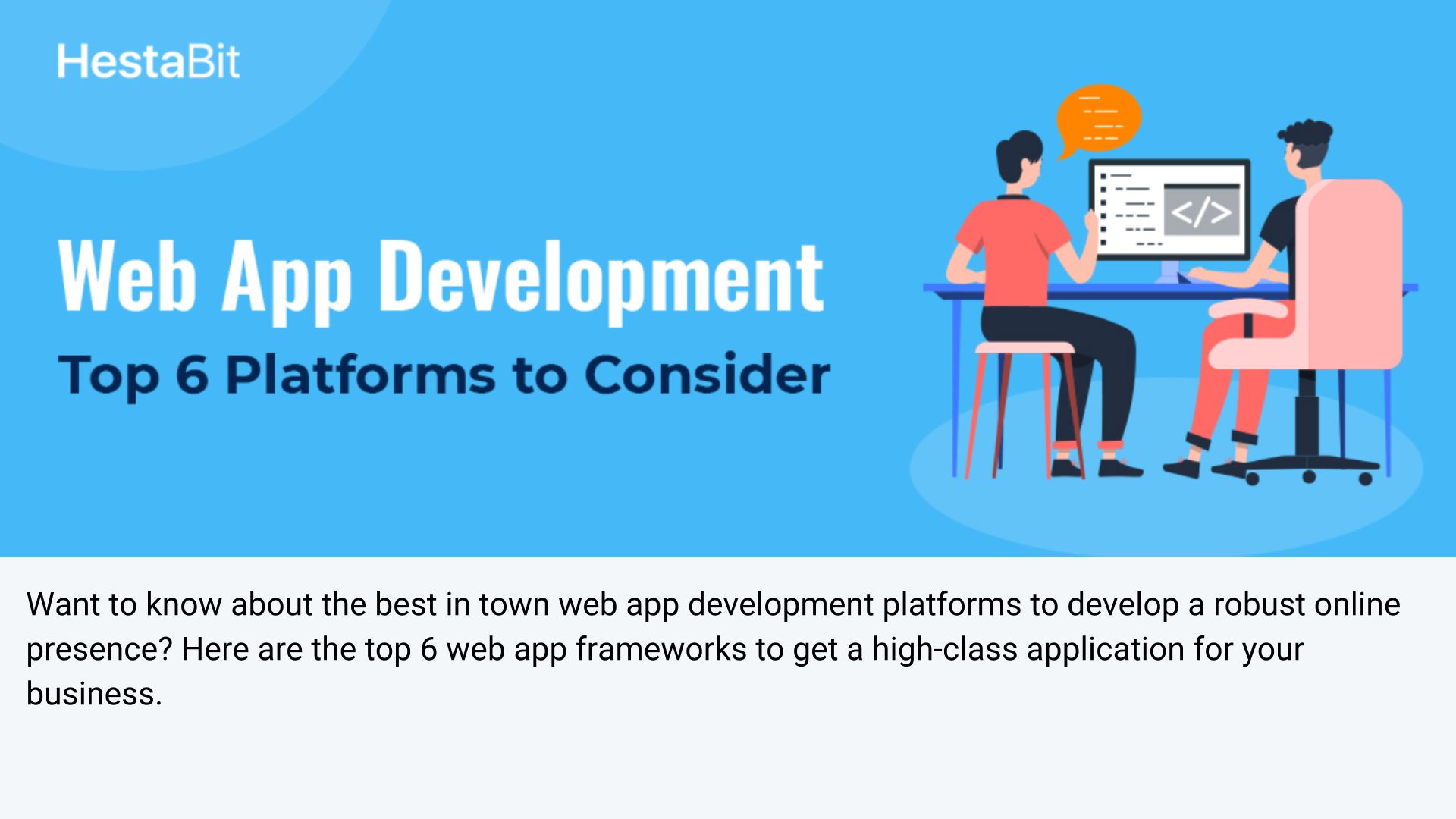 HestaBit

Web App Development

Top 6 Platforms to Consider

</>

Want to know about the best in town web app development platforms to develop a robust online presence? Here are the top 6 web app frameworks to get a high-class application for your business.